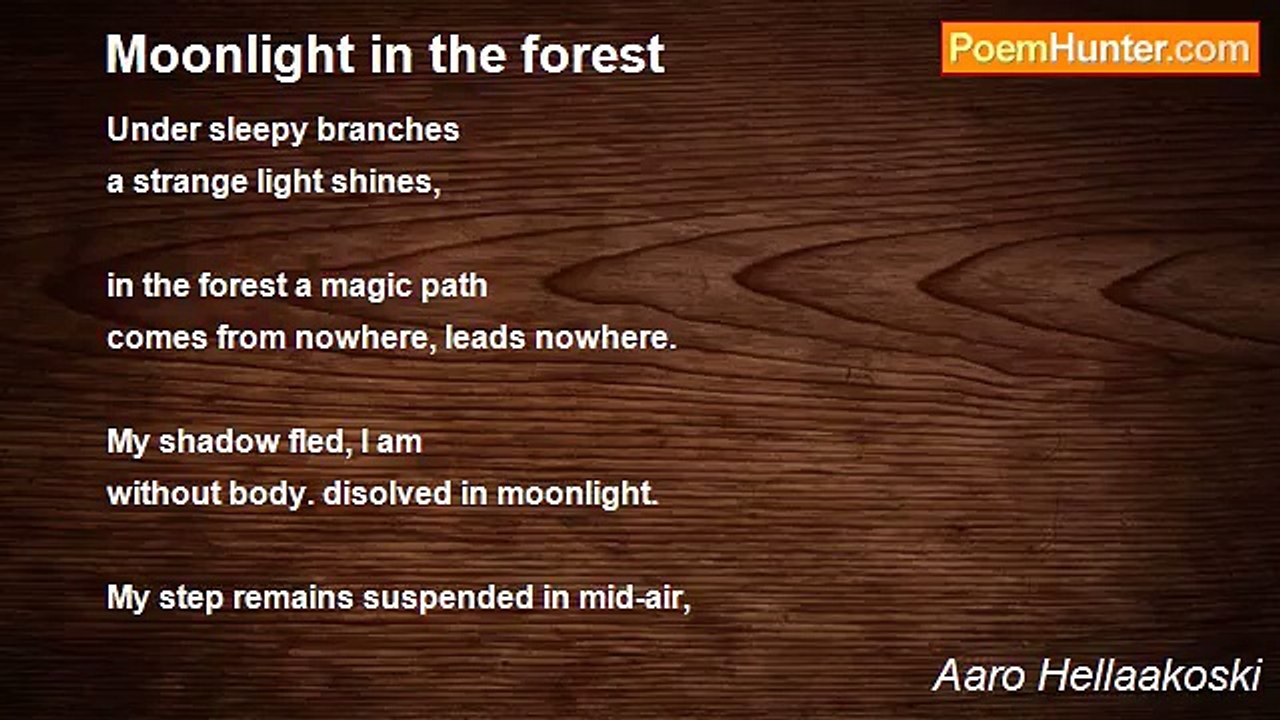 Moonlight in the forest

PoemHunter.com

Under sleepy branches
a strange light shines,

in the forest a magic path
comes from nowhere, leads nowhere.

My shadow fled, I am
without body. disolved in moonlight.

My step remains suspended in mid-air,

Aaro Hellaakoski